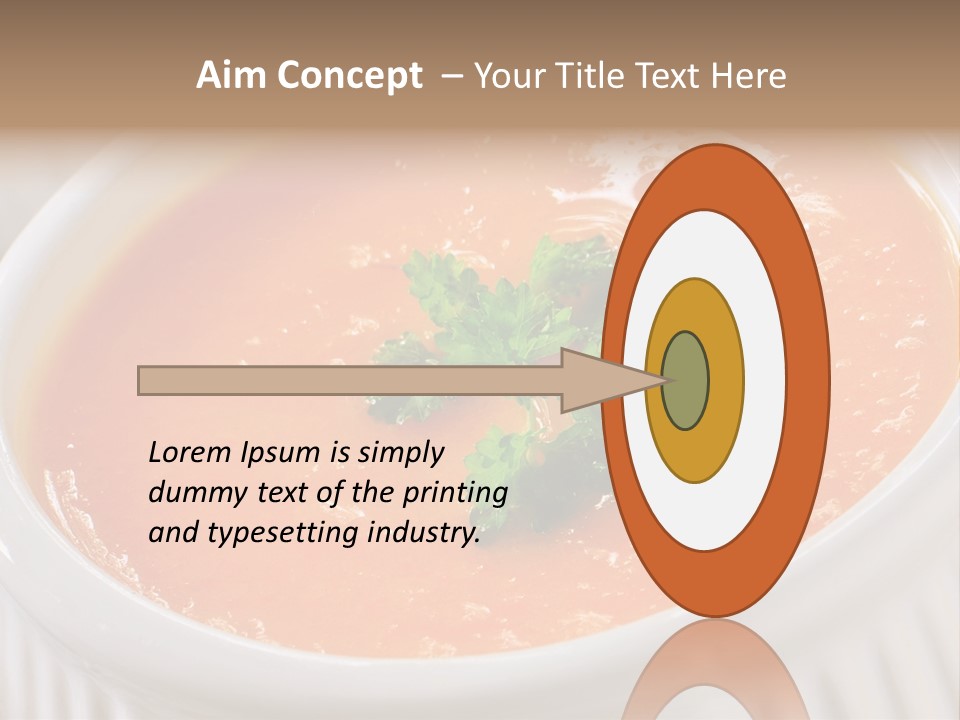 Aim Concept – Your Title Text Here

Lorem Ipsum is simply dummy text of the printing and typesetting industry.